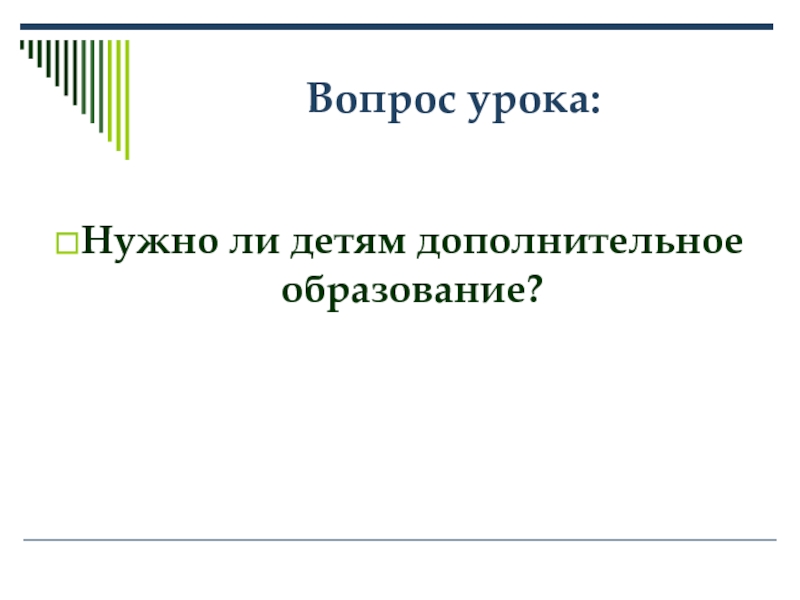 Вопрос урока:

Нужно ли детям дополнительное образование?